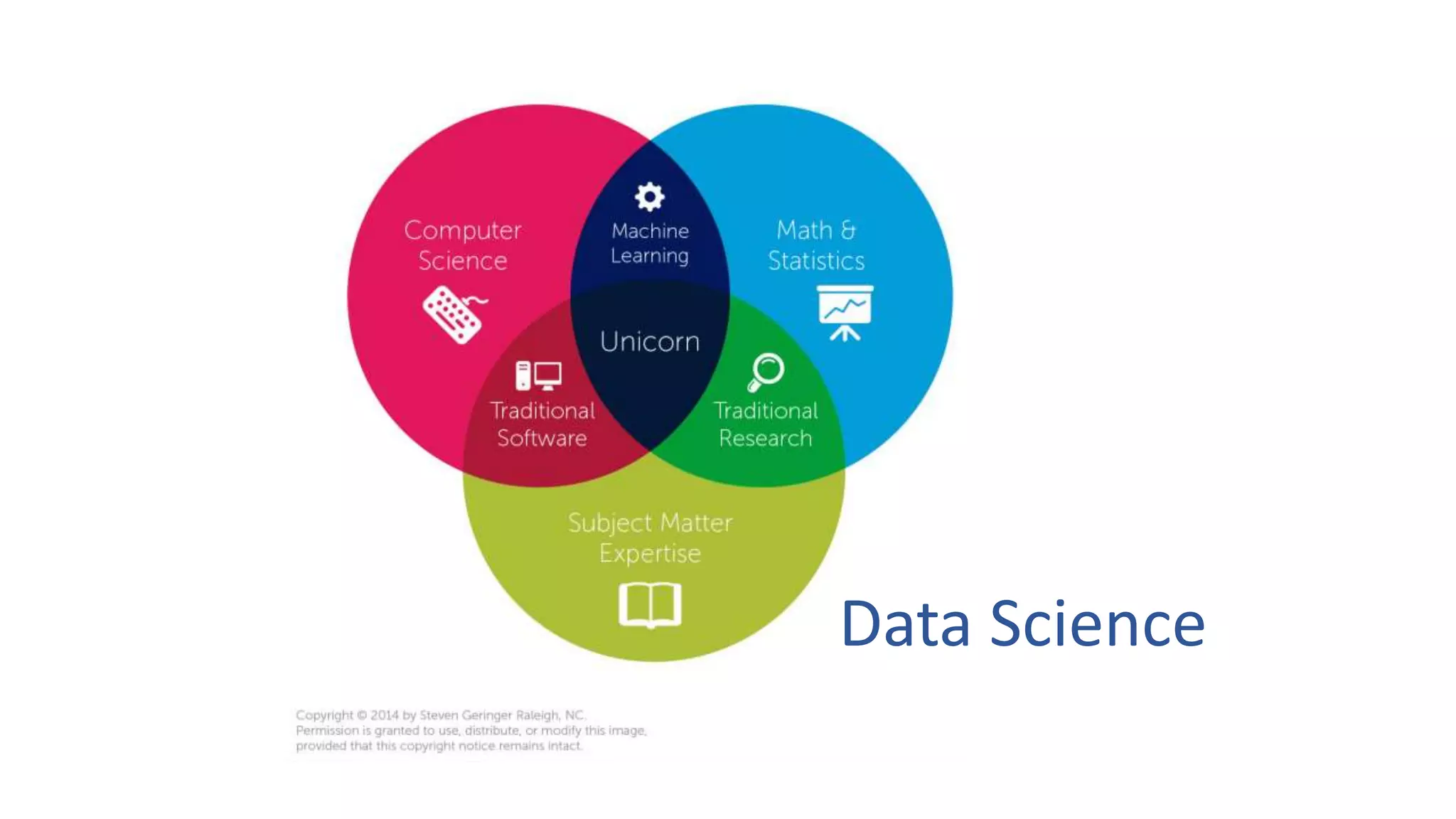 Computer Science

Machine Learning

Math & Statistics

Unicorn

Traditional Software

Traditional Research

Subject Matter Expertise

Data Science

Copyright © 2014 by Steven Geringer Raleigh, NC.
Permission is granted to use, distribute, or modify this image, provided that this copyright notice remains intact.